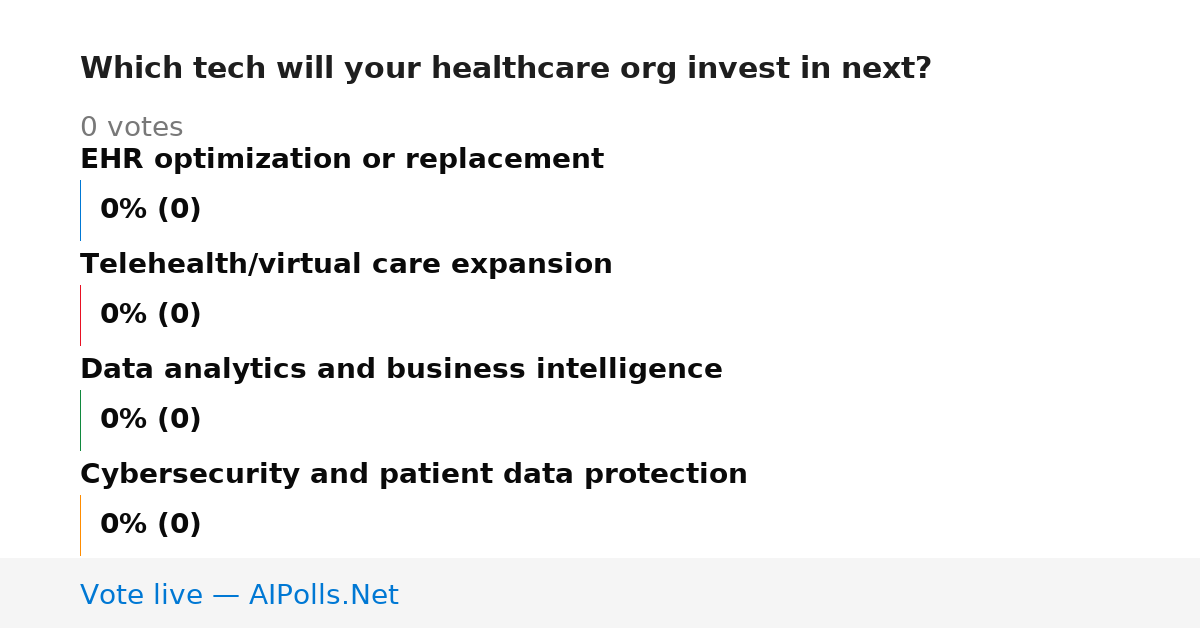 Which tech will your healthcare org invest in next?

0 votes

EHR optimization or replacement

0% (0)

Telehealth/virtual care expansion

0% (0)

Data analytics and business intelligence

0% (0)

Cybersecurity and patient data protection

0% (0)

Vote live — AIPolls.Net